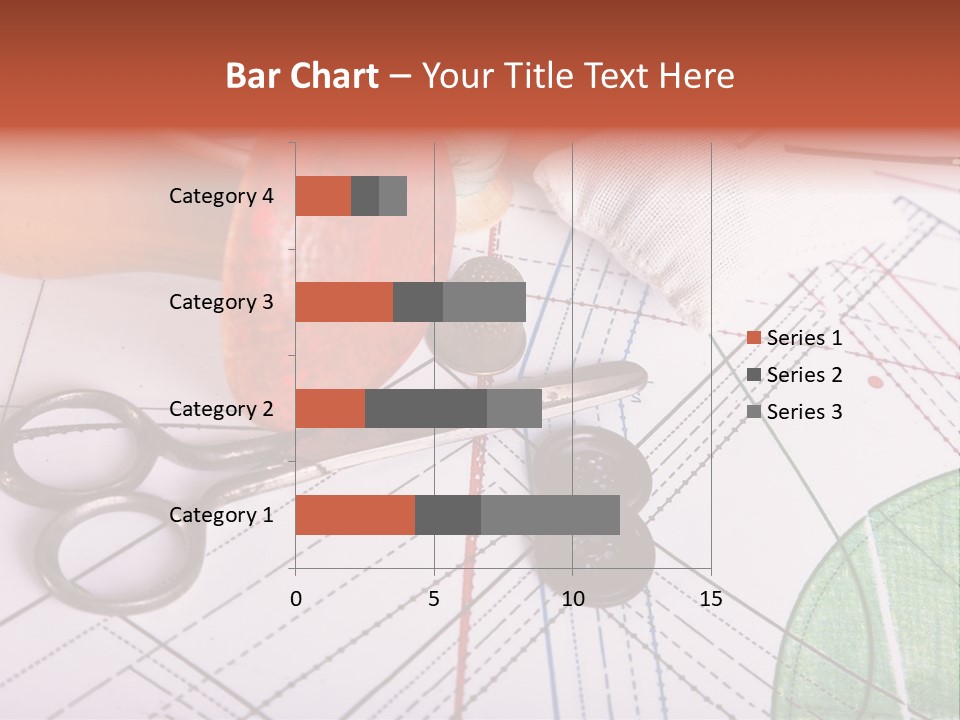 Bar Chart – Your Title Text Here

Category 4
Category 3
Category 2
Category 1

0
5
10
15

Series 1
Series 2
Series 3